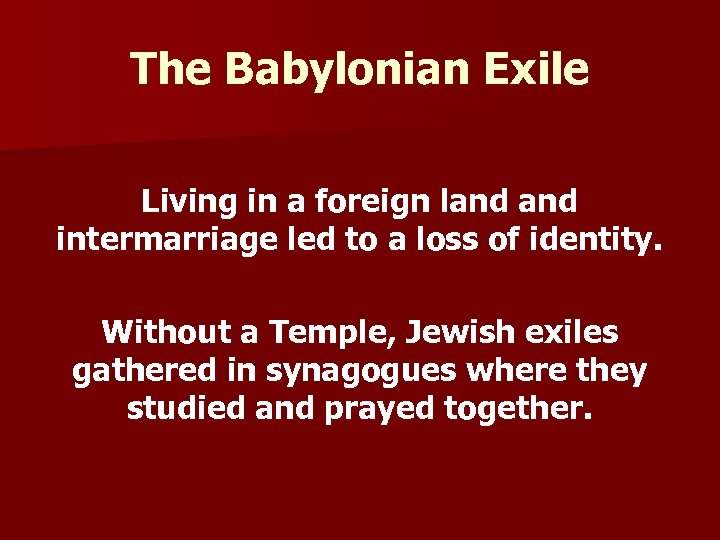 The Babylonian Exile

Living in a foreign land and intermarriage led to a loss of identity.

Without a Temple, Jewish exiles gathered in synagogues where they studied and prayed together.